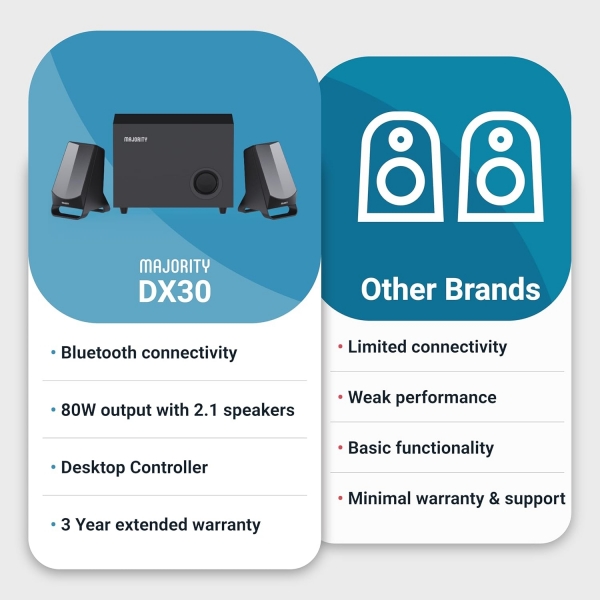 MAJORITY

MAJORITY
DX30

• Bluetooth connectivity

• 80W output with 2.1 speakers

• Desktop Controller

• 3 Year extended warranty

Other Brands

• Limited connectivity

• Weak performance

• Basic functionality

• Minimal warranty & support